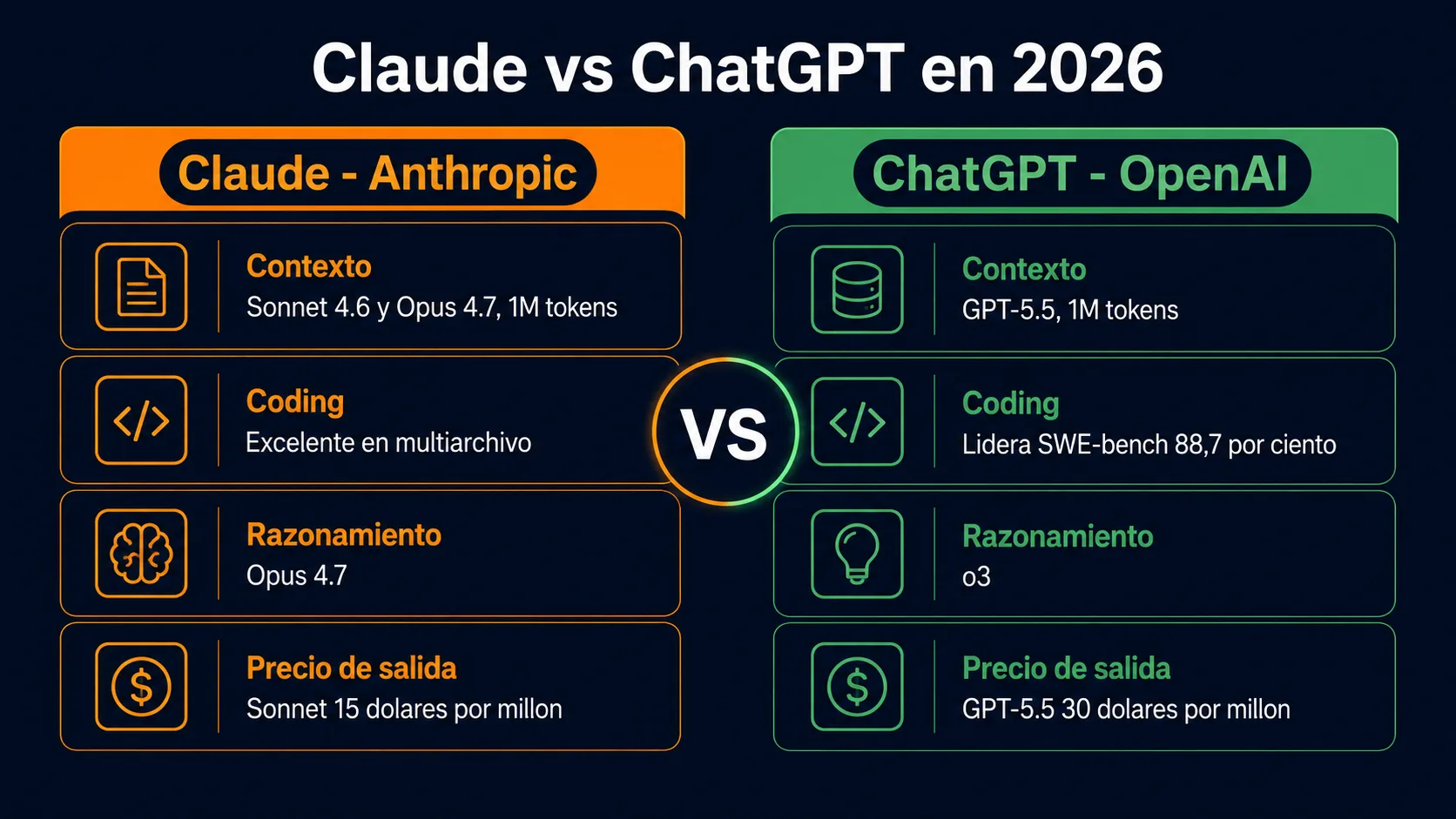 Claude vs ChatGPT en 2026

Claude - Anthropic

Contexto
Sonnet 4.6 y Opus 4.7, 1M tokens

Coding
Excelente en multiarchivo

Razonamiento
Opus 4.7

Precio de salida
Sonnet 15 dolares por millon

VS

ChatGPT - OpenAI

Contexto
GPT-5.5, 1M tokens

Coding
Lidera SWE-bench 88,7 por ciento

Razonamiento
o3

Precio de salida
GPT-5.5 30 dolares por millon